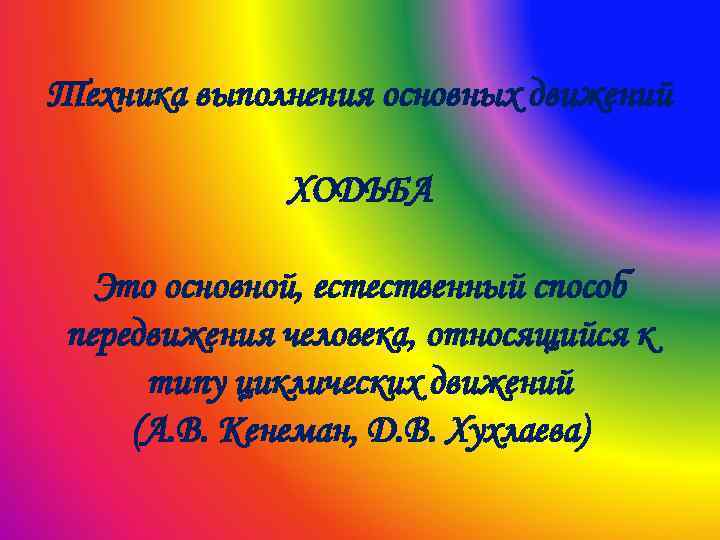 Техника выполнения основных движений

ХОДЬБА

Это основной, естественный способ передвижения человека, относящийся к типу циклических движений
(А.В. Кенеман, Д.В. Хухлаева)